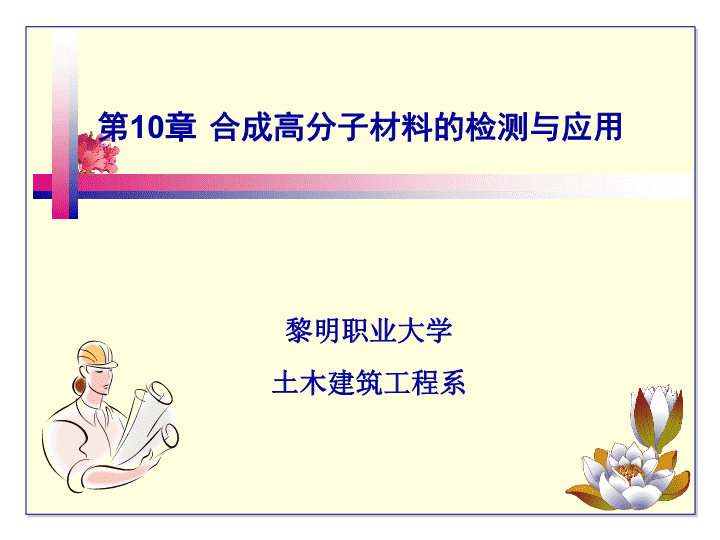 第10章 合成高分子材料的检测与应用

黎明职业大学

土木建筑工程系